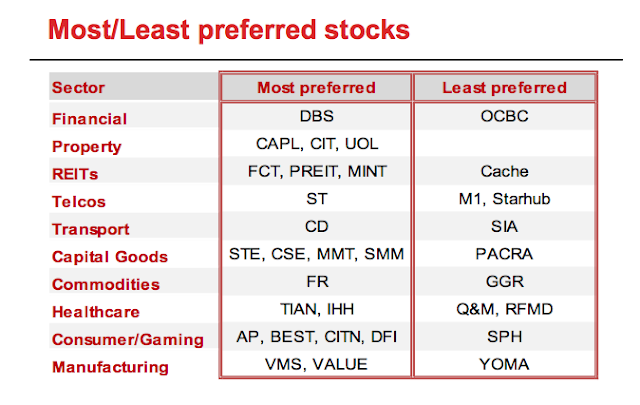 Most/Least preferred stocks

| Sector | Most preferred | Least preferred |
|---|---|---|
| Financial | DBS | OCBC |
| Property | CAPL, CIT, UOL | |
| REITs | FCT, PREIT, MINT | Cache |
| Telcos | ST | M1, Starhub |
| Transport | CD | SIA |
| Capital Goods | STE, CSE, MMT, SMM | PACRA |
| Commodities | FR | GGR |
| Healthcare | TIAN, IHH | Q&M, RFMD |
| Consumer/Gaming | AP, BEST, CITN, DFI | SPH |
| Manufacturing | VMS, VALUE | YOMA |